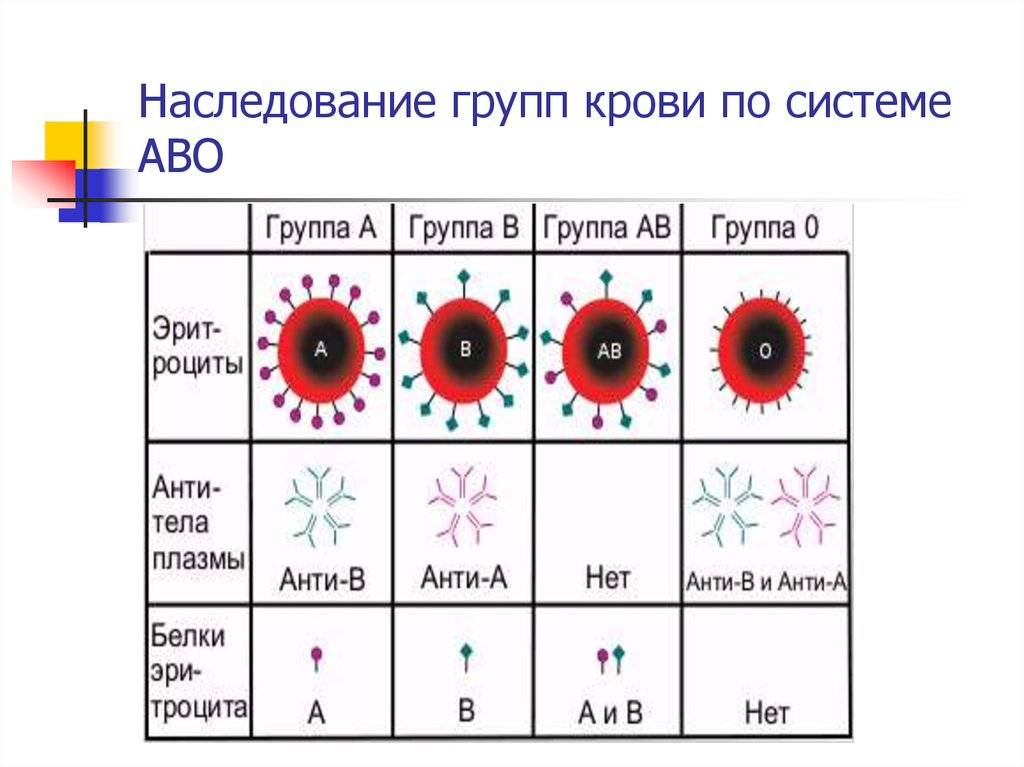 Наследование групп крови по системе АВО

| | Группа А | Группа В | Группа АВ | Группа 0 |
|---|---|---|---|---|
| Эритроциты | А | В | АВ | О |
| Антитела плазмы | Анти-В | Анти-А | Нет | Анти-В и Анти-А |
| Белки эритроцита | А | В | А и В | Нет |